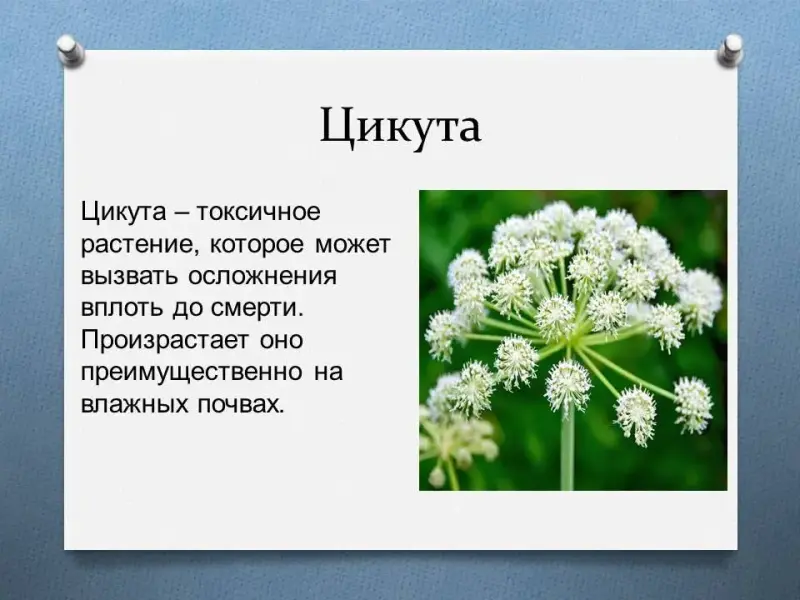 Цикута

Цикута – токсичное растение, которое может вызвать осложнения вплоть до смерти. Произрастает оно преимущественно на влажных почвах.